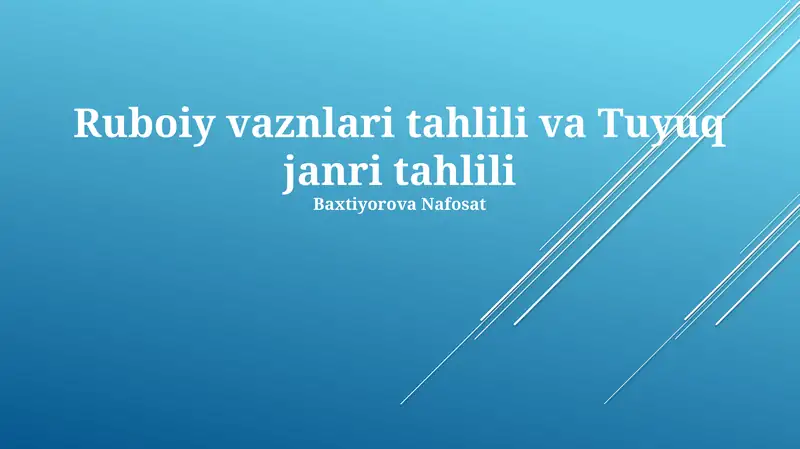 Ruboiy vaznlari tahlili va Tuyuq janri tahlili
Baxtiyorova Nafosat